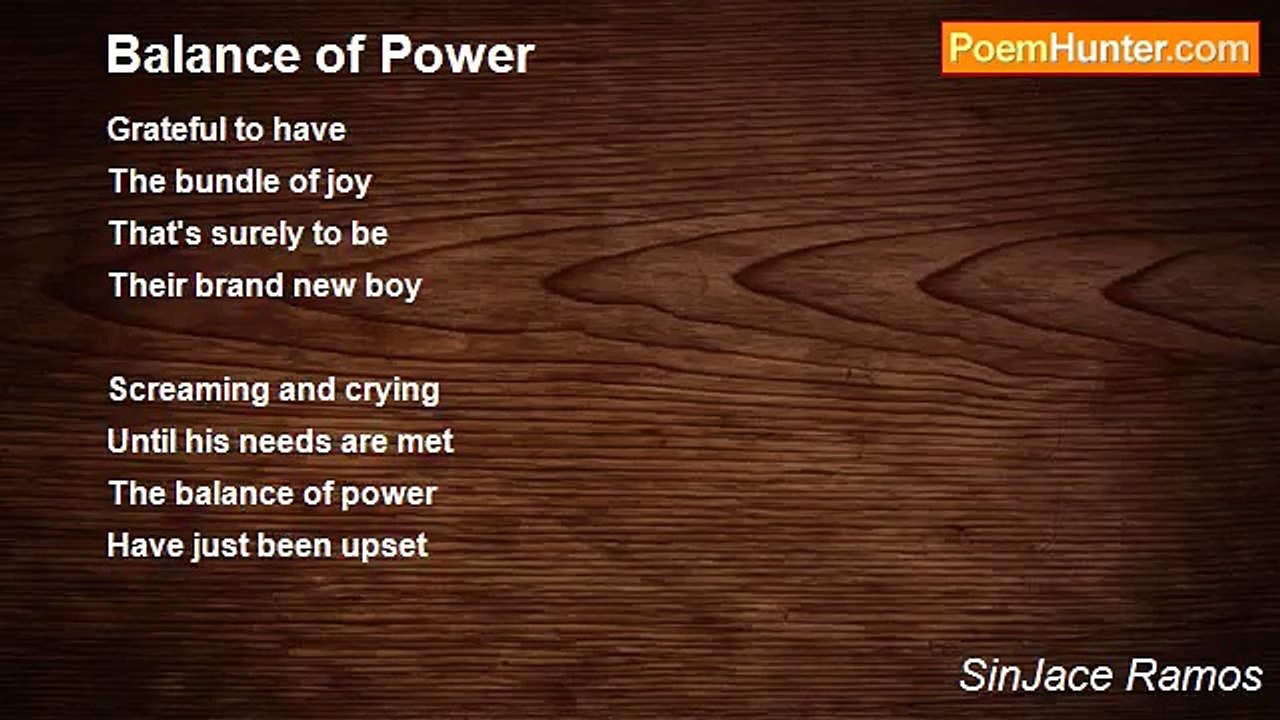 Balance of Power

PoemHunter.com

Grateful to have
The bundle of joy
That's surely to be
Their brand new boy

Screaming and crying
Until his needs are met
The balance of power
Have just been upset

SinJace Ramos